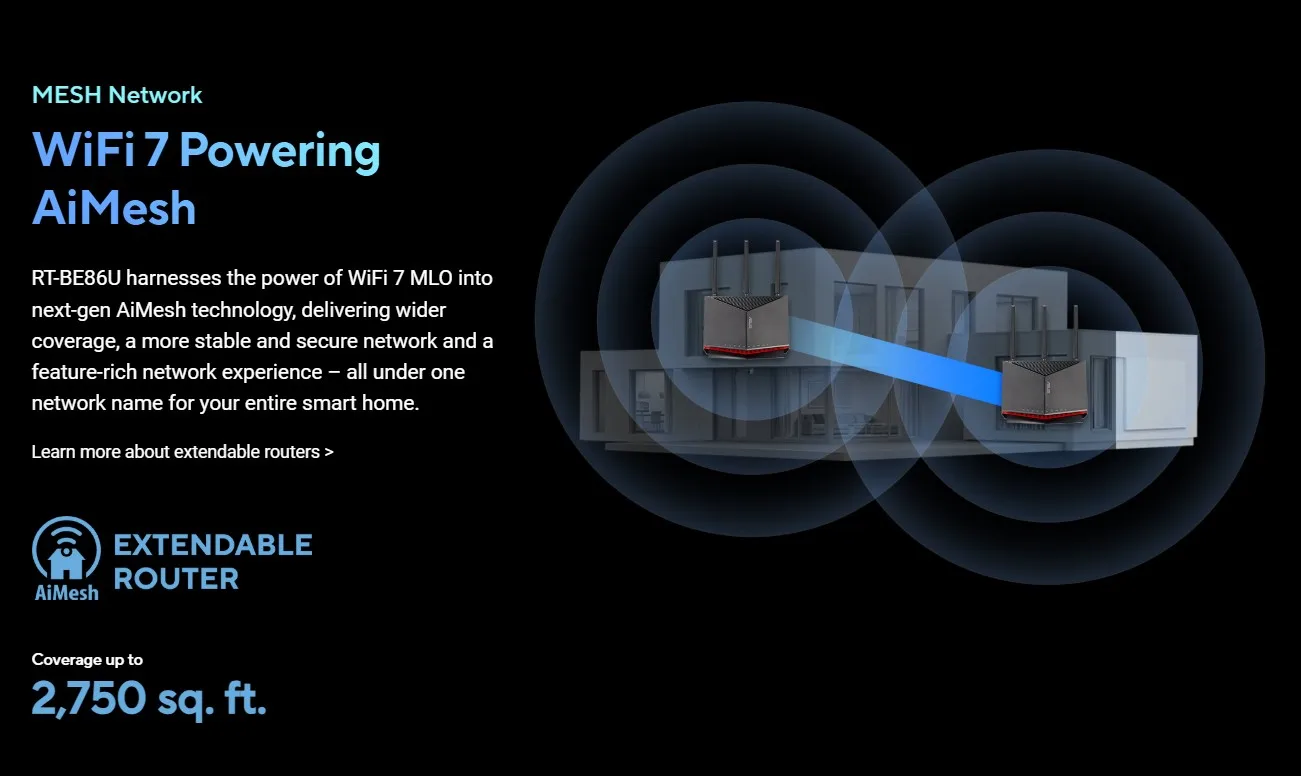 MESH Network

WiFi 7 Powering AiMesh

RT-BE86U harnesses the power of WiFi 7 MLO into next-gen AiMesh technology, delivering wider coverage, a more stable and secure network and a feature-rich network experience – all under one network name for your entire smart home.

Learn more about extendable routers >

AiMesh

EXTENDABLE ROUTER

Coverage up to

2,750 sq. ft.